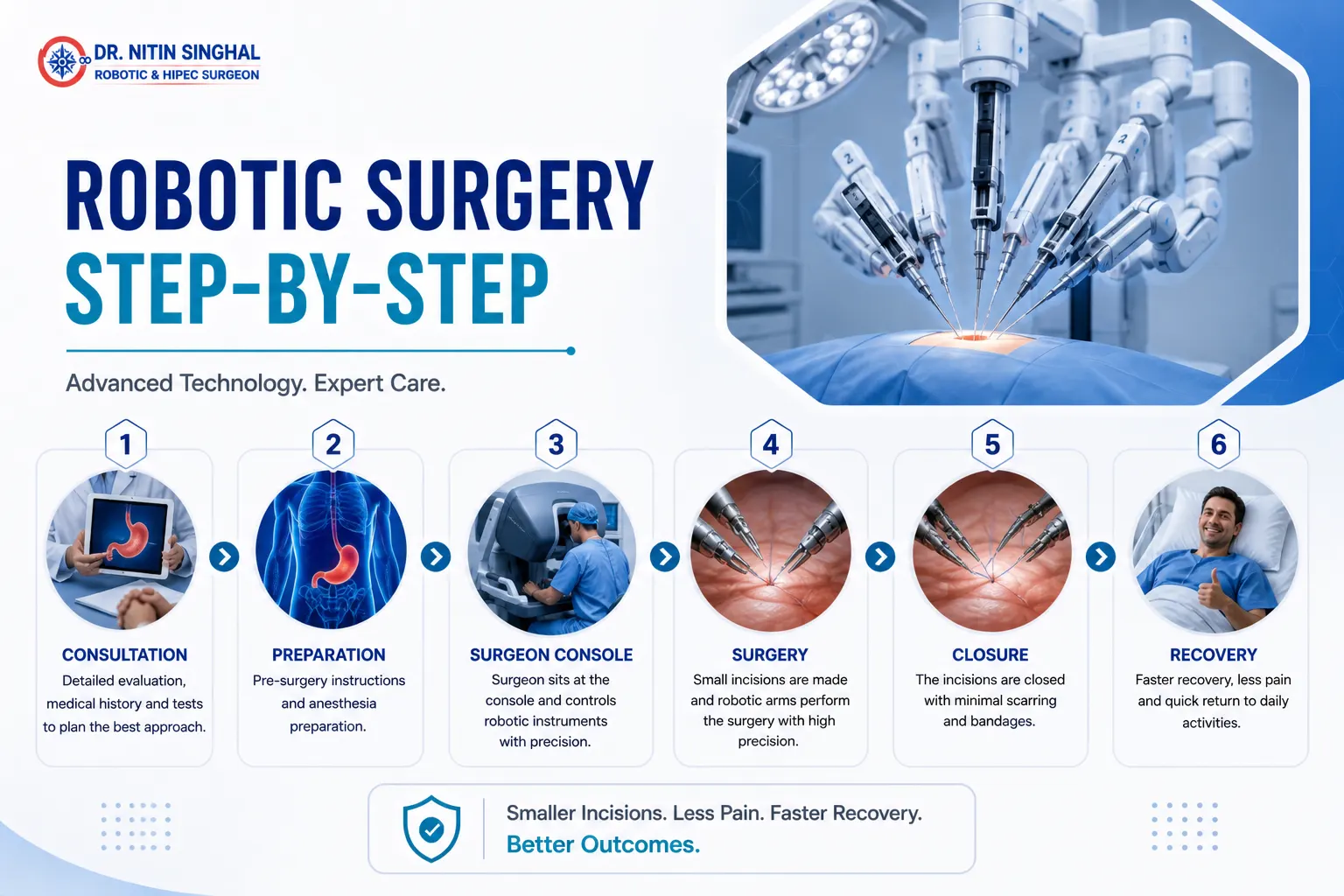 DR. NITIN SINGHAL
ROBOTIC & HIPEC SURGEON

ROBOTIC SURGERY
STEP-BY-STEP

Advanced Technology. Expert Care.

1
CONSULTATION
Detailed evaluation, medical history and tests to plan the best approach.

2
PREPARATION
Pre-surgery instructions and anesthesia preparation.

3
SURGEON CONSOLE
Surgeon sits at the console and controls robotic instruments with precision.

4
SURGERY
Small incisions are made and robotic arms perform the surgery with high precision.

5
CLOSURE
The incisions are closed with minimal scarring and bandages.

6
RECOVERY
Faster recovery, less pain and quick return to daily activities.

Smaller Incisions. Less Pain. Faster Recovery.
Better Outcomes.